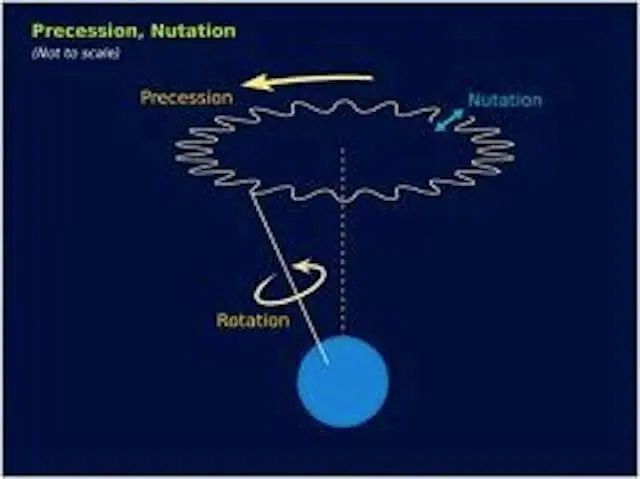 Precession, Nutation
(Not to scale)

Precession

Nutation

Rotation